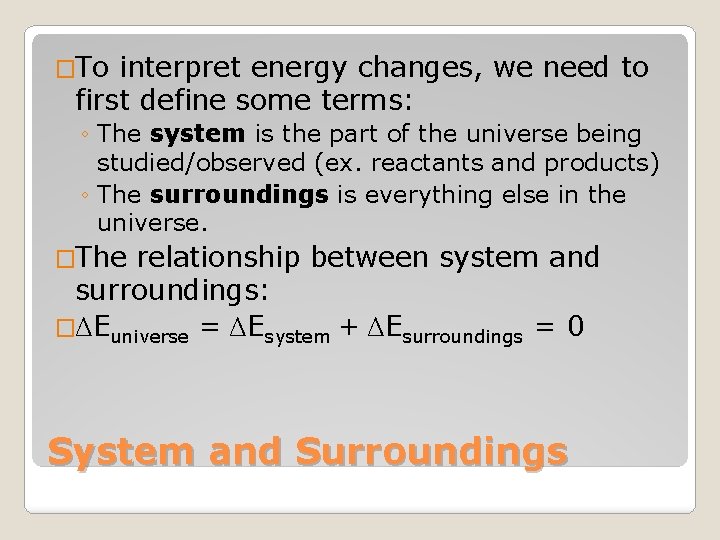 □To interpret energy changes, we need to first define some terms:

◦ The **system** is the part of the universe being studied/observed (ex. reactants and products)

◦ The **surroundings** is everything else in the universe.

□The relationship between system and surroundings:

□$\Delta E_{universe} = \Delta E_{system} + \Delta E_{surroundings} = 0$

System and Surroundings